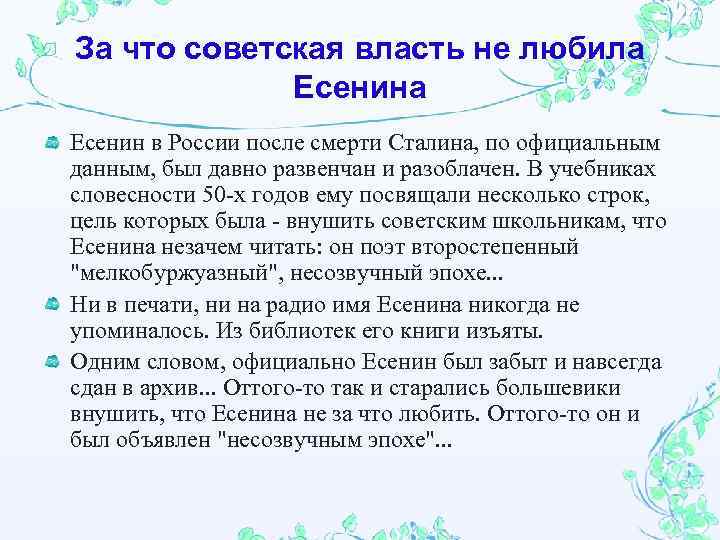 За что советская власть не любила Есенина

Есенин в России после смерти Сталина, по официальным данным, был давно развенчан и разоблачен. В учебниках словесности 50-х годов ему посвящали несколько строк, цель которых была - внушить советским школьникам, что Есенина незачем читать: он поэт второстепенный "мелкобуржуазный", несозвучный эпохе...

Ни в печати, ни на радио имя Есенина никогда не упоминалось. Из библиотек его книги изъяты.

Одним словом, официально Есенин был забыт и навсегда сдан в архив... Оттого-то так и старались большевики внушить, что Есенина не за что любить. Оттого-то он и был объявлен "несозвучным эпохе"...